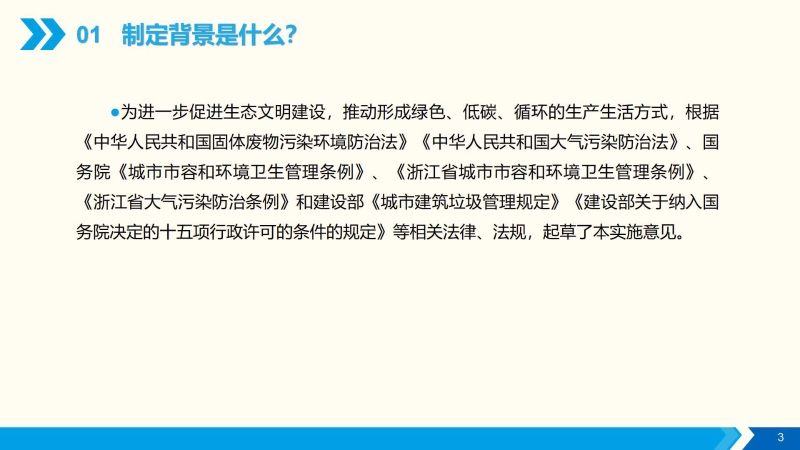 01 制定背景是什么?

●为进一步促进生态文明建设，推动形成绿色、低碳、循环的生产生活方式，根据《中华人民共和国固体废物污染环境防治法》《中华人民共和国大气污染防治法》、国务院《城市市容和环境卫生管理条例》、《浙江省城市市容和环境卫生管理条例》、《浙江省大气污染防治条例》和建设部《城市建筑垃圾管理规定》《建设部关于纳入国务院决定的十五项行政许可的条件的规定》等相关法律、法规，起草了本实施意见。

3